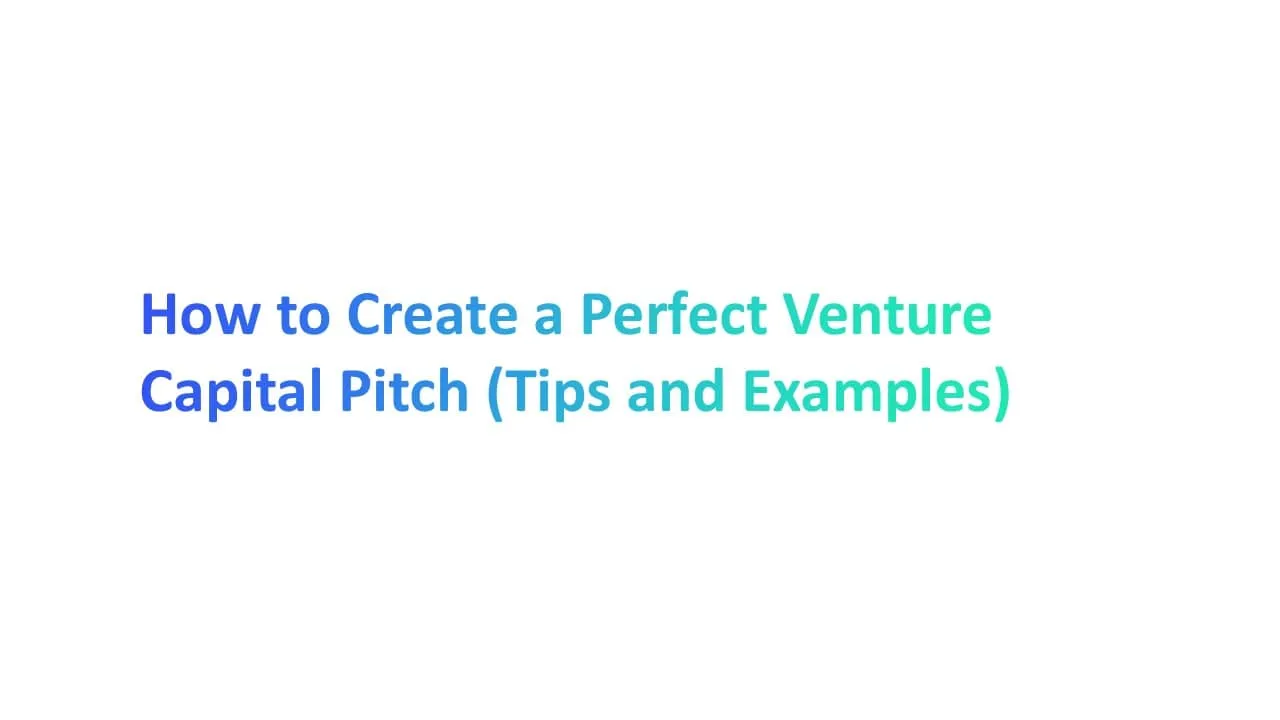 How to Create a Perfect Venture Capital Pitch (Tips and Examples)